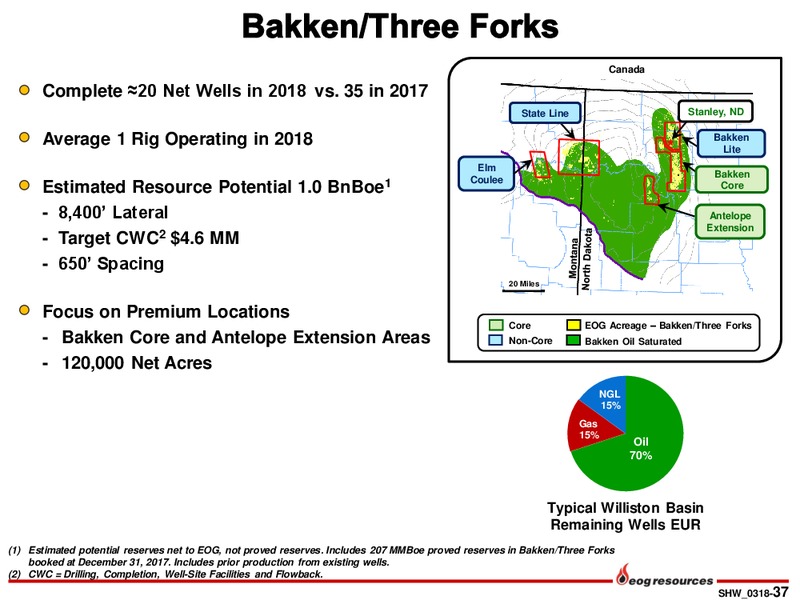 Bakken/Three Forks

Complete ≈20 Net Wells in 2018 vs. 35 in 2017

Average 1 Rig Operating in 2018

Estimated Resource Potential 1.0 BnBoe$^1$
- 8,400' Lateral
- Target CWC$^2$ \$4.6 MM
- 650' Spacing

Focus on Premium Locations
- Bakken Core and Antelope Extension Areas
- 120,000 Net Acres

Canada

State Line

Stanley, ND

Bakken Lite

Elm Coulee

Bakken Core

Antelope Extension

Montana

North Dakota

20 Miles

Core

Non-Core

EOG Acreage – Bakken/Three Forks

Bakken Oil Saturated

NGL 15%

Gas 15%

Oil 70%

Typical Williston Basin Remaining Wells EUR

(1) Estimated potential reserves net to EOG, not proved reserves. Includes 207 MMBoe proved reserves in Bakken/Three Forks booked at December 31, 2017. Includes prior production from existing wells.
(2) CWC = Drilling, Completion, Well-Site Facilities and Flowback.

eog resources

SHW_0318-37